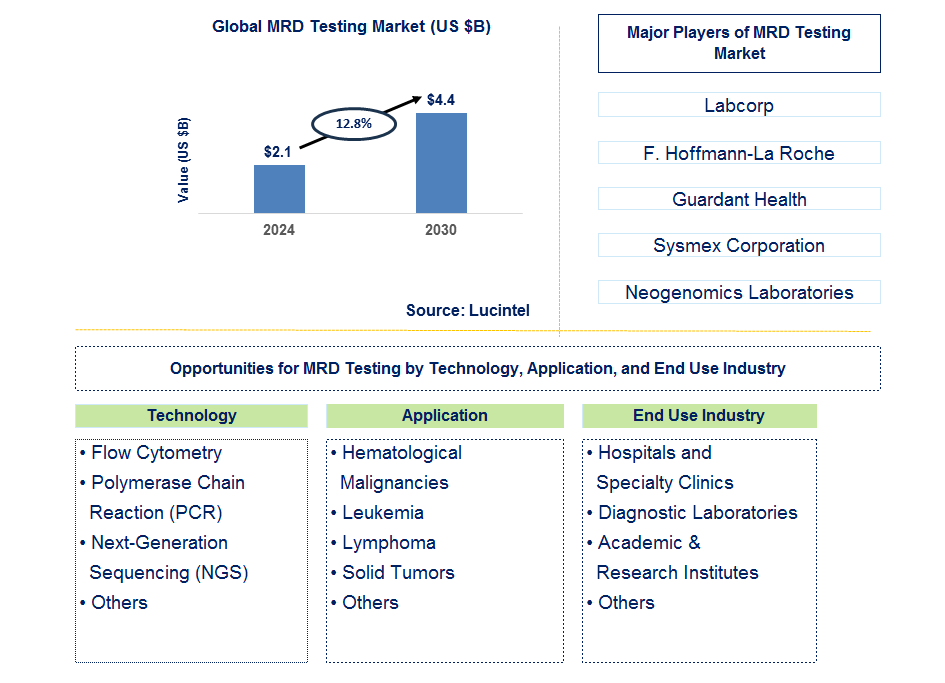 Global MRD Testing Market (US $B)

Value (US $B)

$2.1

12.8%

$4.4

2024

2030

Source: Lucintel

Major Players of MRD Testing Market

Labcorp

F. Hoffmann-La Roche

Guardant Health

Sysmex Corporation

Neogenomics Laboratories

Opportunities for MRD Testing by Technology, Application, and End Use Industry

Technology

• Flow Cytometry
• Polymerase Chain Reaction (PCR)
• Next-Generation Sequencing (NGS)
• Others

Application

• Hematological Malignancies
• Leukemia
• Lymphoma
• Solid Tumors
• Others

End Use Industry

• Hospitals and Specialty Clinics
• Diagnostic Laboratories
• Academic & Research Institutes
• Others